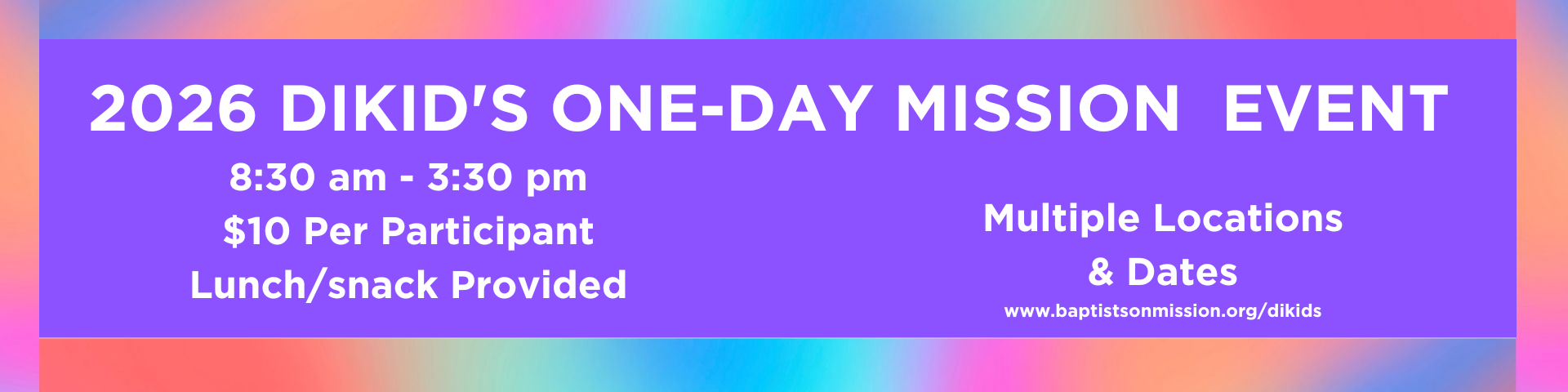 2026 DIKID'S ONE-DAY MISSION EVENT

8:30 am - 3:30 pm
$10 Per Participant
Lunch/snack Provided

Multiple Locations
& Dates
www.baptistsonmission.org/dikids